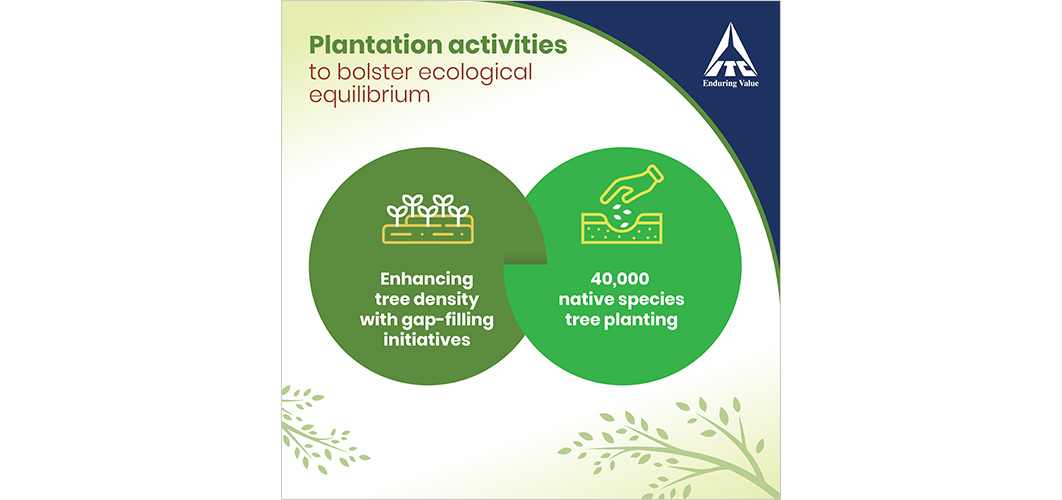 Plantation activities
to bolster ecological equilibrium

ITC
Enduring Value

Enhancing tree density with gap-filling initiatives

40,000 native species tree planting